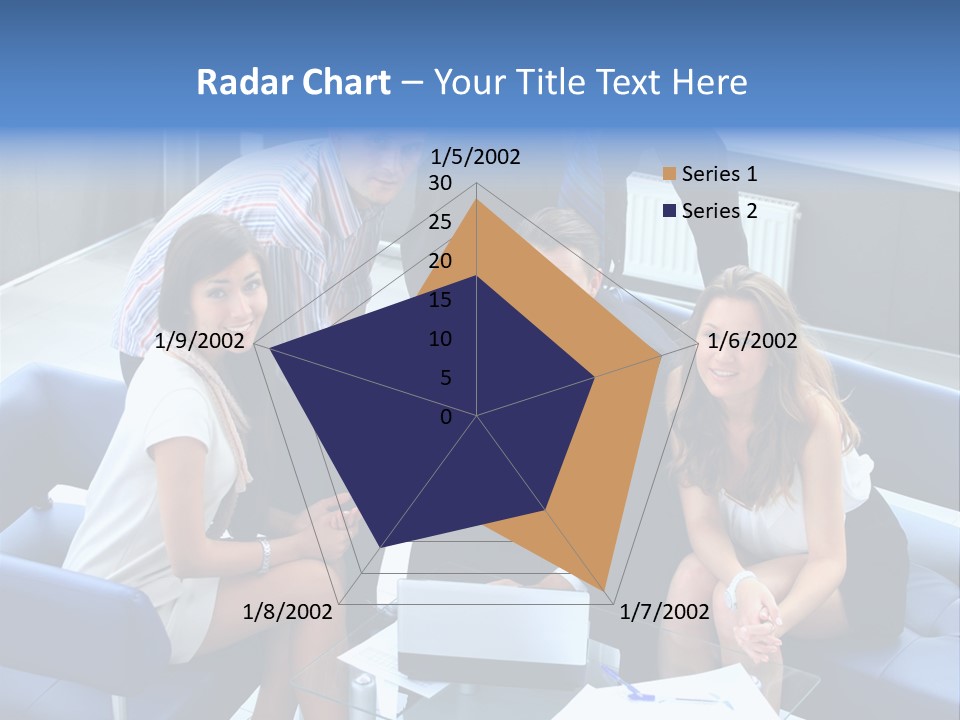 Radar Chart – Your Title Text Here

1/5/2002
30
25
20
15
10
5
0
1/6/2002
1/7/2002
1/8/2002
1/9/2002

Series 1
Series 2